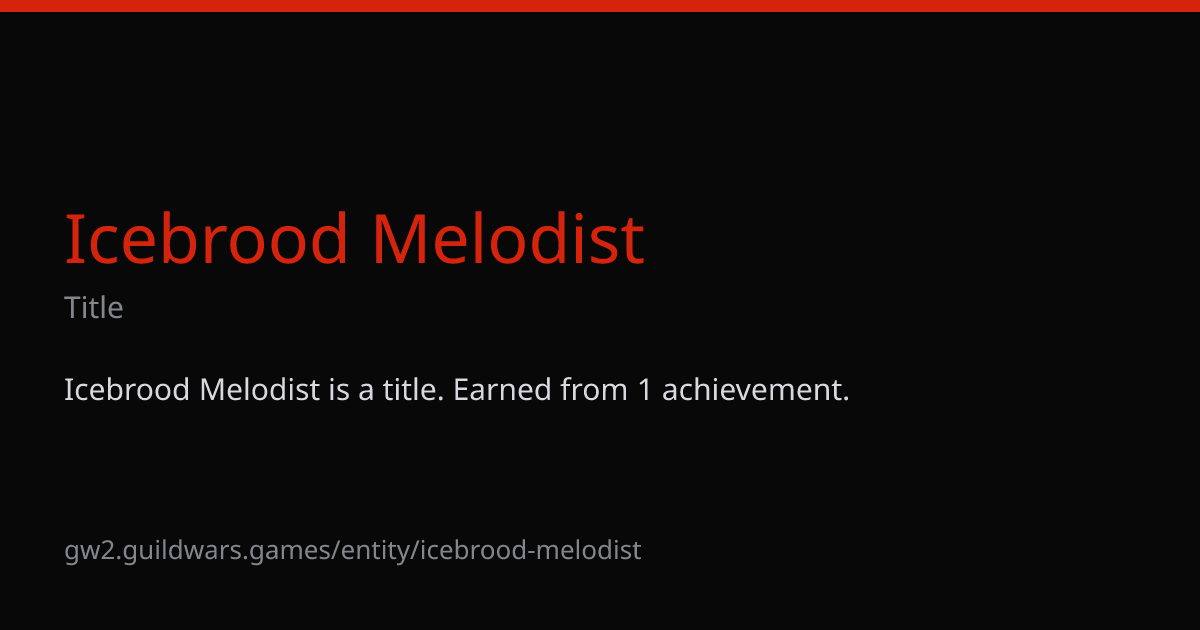 Icebrood Melodist

Title

Icebrood Melodist is a title. Earned from 1 achievement.

gw2.guildwars.games/entity/icebrood-melodist